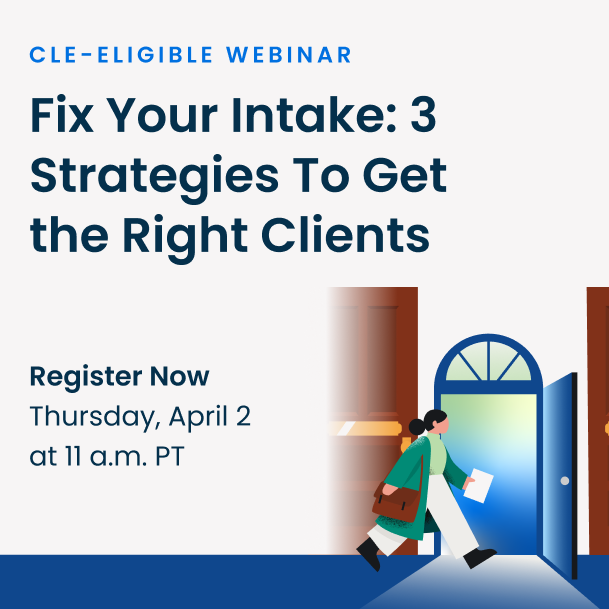 CLE-ELIGIBLE WEBINAR

Fix Your Intake: 3 Strategies To Get the Right Clients

Register Now
Thursday, April 2
at 11 a.m. PT